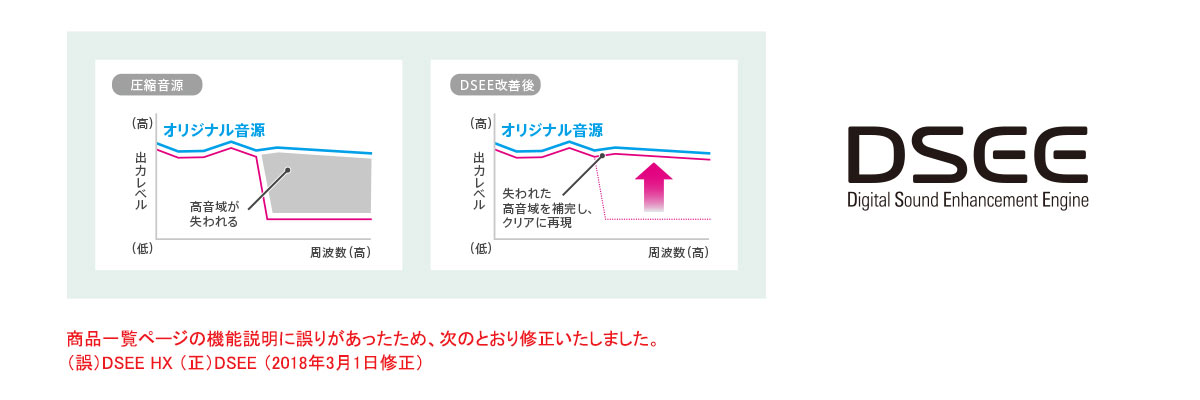 圧縮音源

(高)
オリジナル音源
出力レベル
高音域が失われる
(低)
周波数(高)

DSEE改善後

(高)
オリジナル音源
出力レベル
失われた高音域を補完し、クリアに再現
(低)
周波数(高)

DSEE
Digital Sound Enhancement Engine

商品一覧ページの機能説明に誤りがあったため、次のとおり修正いたしました。
(誤)DSEE HX (正)DSEE (2018年3月1日修正)